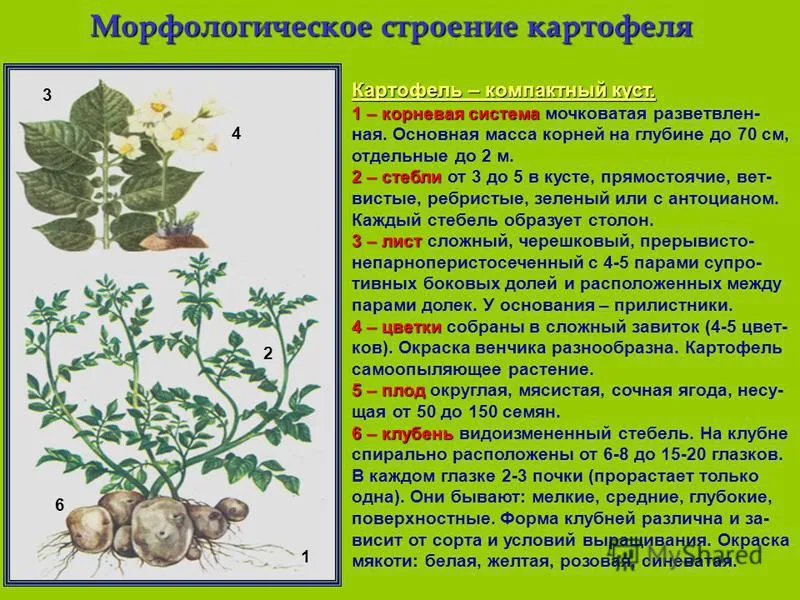 Морфологическое строение картофеля

3

4

2

6

1

Картофель – компактный куст.

1 – корневая система мочковатая разветвленная. Основная масса корней на глубине до 70 см, отдельные до 2 м.

2 – стебли от 3 до 5 в кусте, прямостоячие, ветвистые, ребристые, зеленый или с антоцианом. Каждый стебель образует столон.

3 – лист сложный, черешковый, прерывисто-непарноперистосеченный с 4-5 парами супротивных боковых долей и расположенных между парами долек. У основания – прилистники.

4 – цветки собраны в сложный завиток (4-5 цветков). Окраска венчика разнообразна. Картофель самоопыляющее растение.

5 – плод округлая, мясистая, сочная ягода, несущая от 50 до 150 семян.

6 – клубень видоизмененный стебель. На клубне спирально расположены от 6-8 до 15-20 глазков. В каждом глазке 2-3 почки (прорастает только одна). Они бывают: мелкие, средние, глубокие, поверхностные. Форма клубней различна и зависит от сорта и условий выращивания. Окраска мякоти: белая, желтая, розовая, синеватая.

MyShared